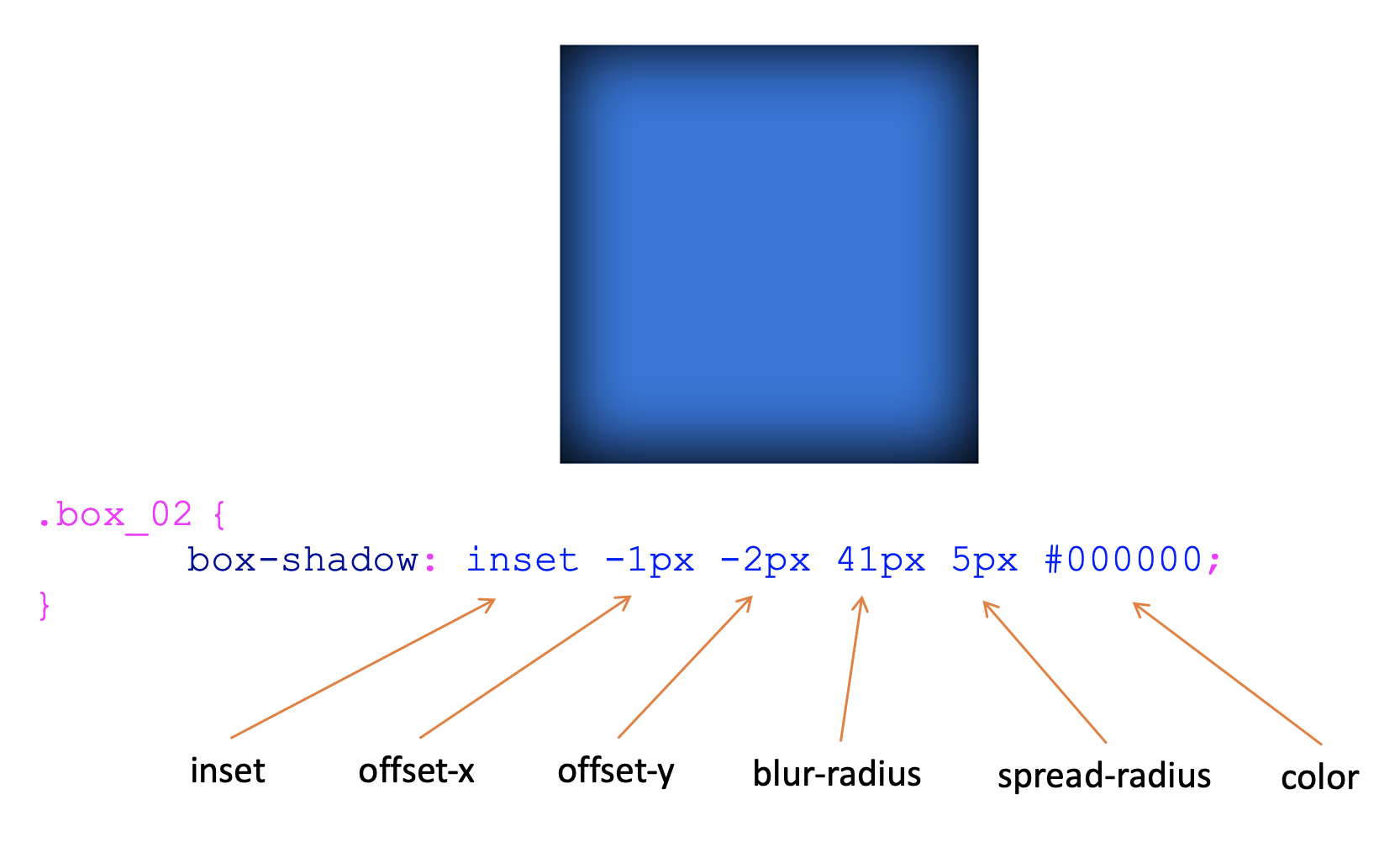 .box_02 {
box-shadow: inset -1px -2px 41px 5px #000000;
}

inset offset-x offset-y blur-radius spread-radius color